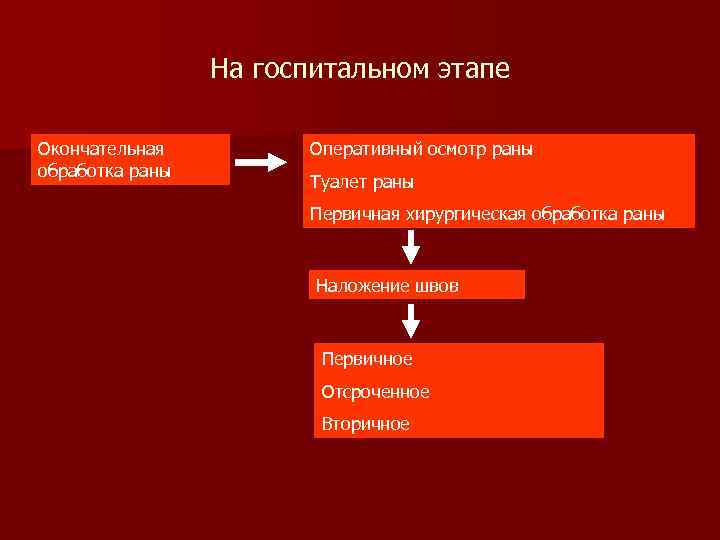 На госпитальном этапе

Окончательная обработка раны

Оперативный осмотр раны

Туалет раны

Первичная хирургическая обработка раны

Наложение швов

Первичное

Отсроченное

Вторичное